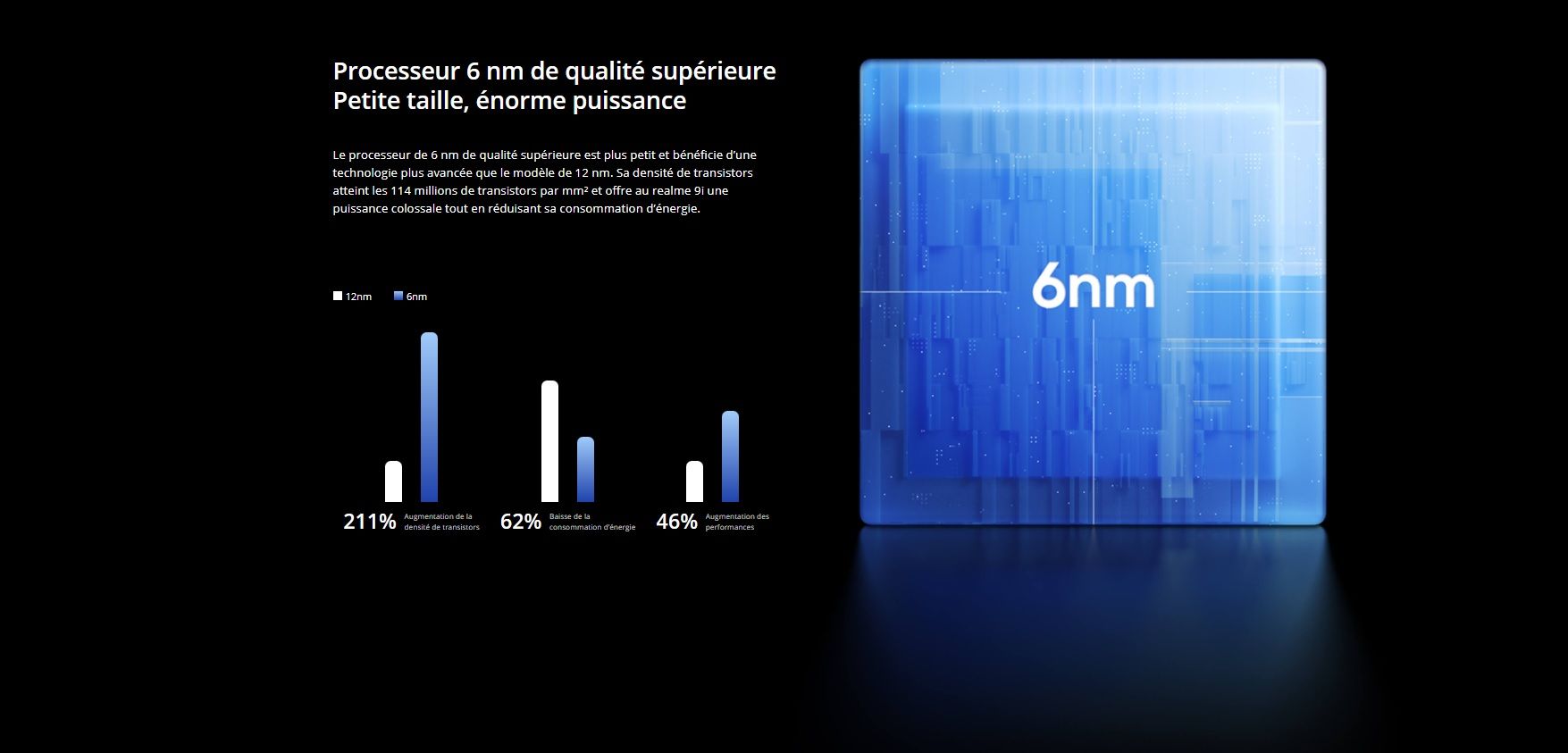 Processeur 6 nm de qualité supérieure
Petite taille, énorme puissance

Le processeur de 6 nm de qualité supérieure est plus petit et bénéficie d'une technologie plus avancée que le modèle de 12 nm. Sa densité de transistors atteint les 114 millions de transistors par mm² et offre au realme 9i une puissance colossale tout en réduisant sa consommation d'énergie.

12nm 6nm

211% Augmentation de la densité de transistors

62% Baisse de la consommation d'énergie

46% Augmentation des performances

6nm